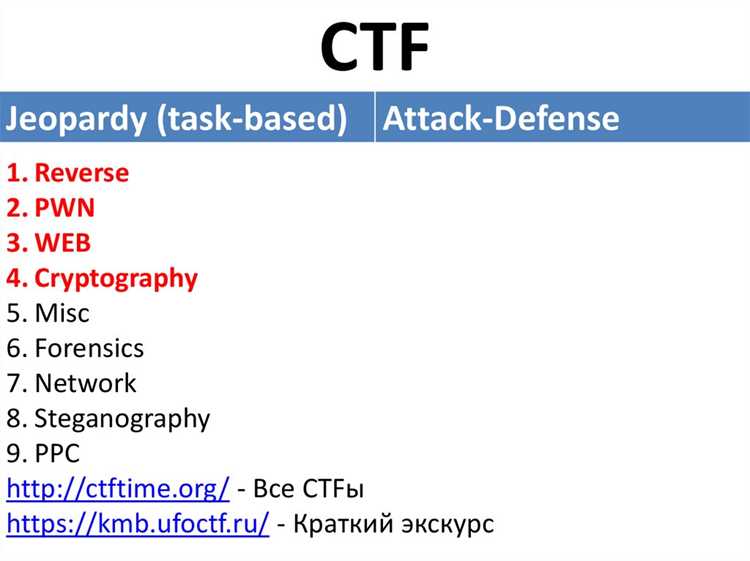 CTF

| Jeopardy (task-based) | Attack-Defense |
|---|---|
| 1. Reverse<br>2. PWN<br>3. WEB<br>4. Cryptography<br>5. Misc<br>6. Forensics<br>7. Network<br>8. Steganography<br>9. PPC<br>http://ctftime.org/ - Все CTFы<br>https://kmb.ufoctf.ru/ - Краткий экскурс | |